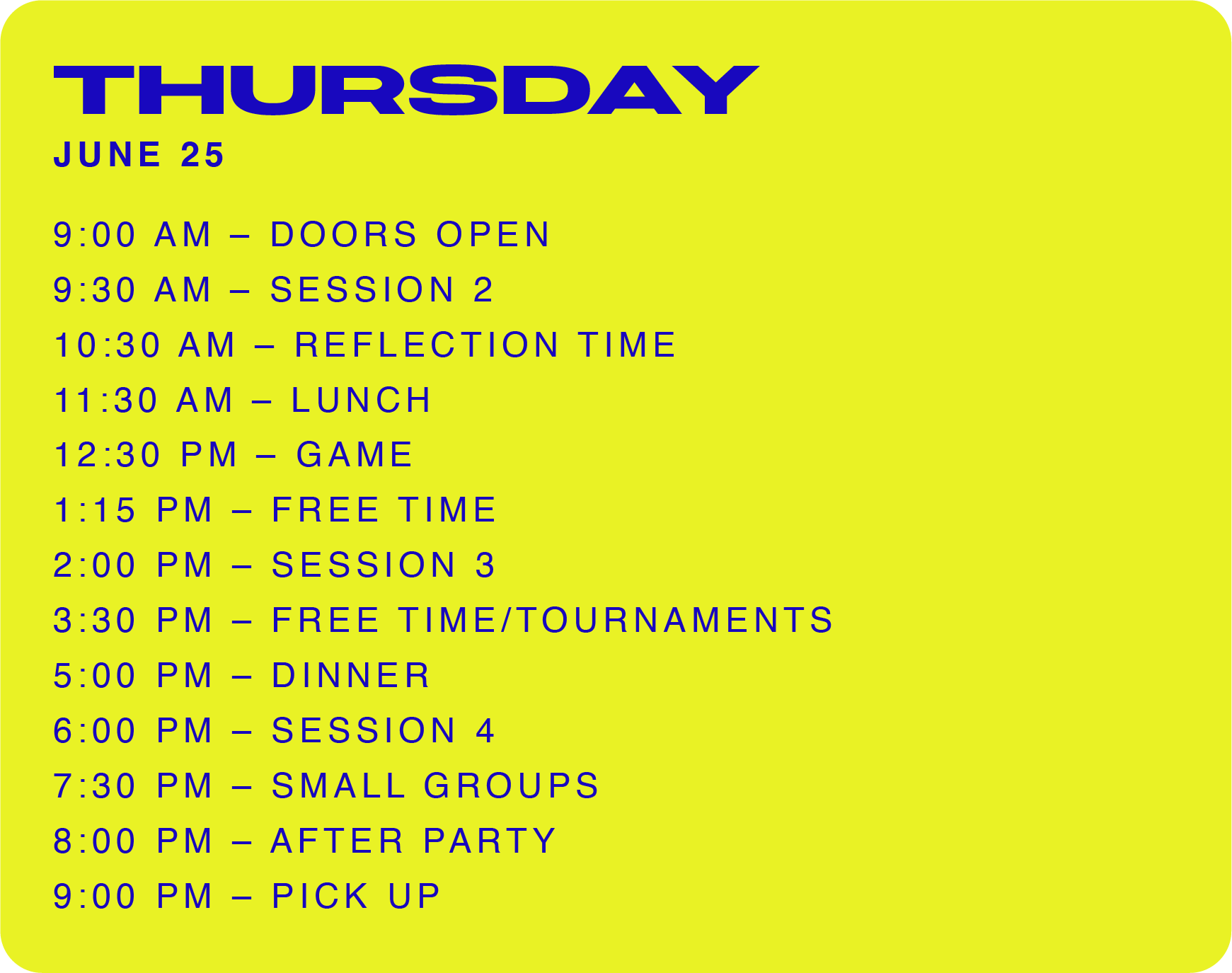 THURSDAY
JUNE 25

9:00 AM – DOORS OPEN
9:30 AM – SESSION 2
10:30 AM – REFLECTION TIME
11:30 AM – LUNCH
12:30 PM – GAME
1:15 PM – FREE TIME
2:00 PM – SESSION 3
3:30 PM – FREE TIME/TOURNAMENTS
5:00 PM – DINNER
6:00 PM – SESSION 4
7:30 PM – SMALL GROUPS
8:00 PM – AFTER PARTY
9:00 PM – PICK UP